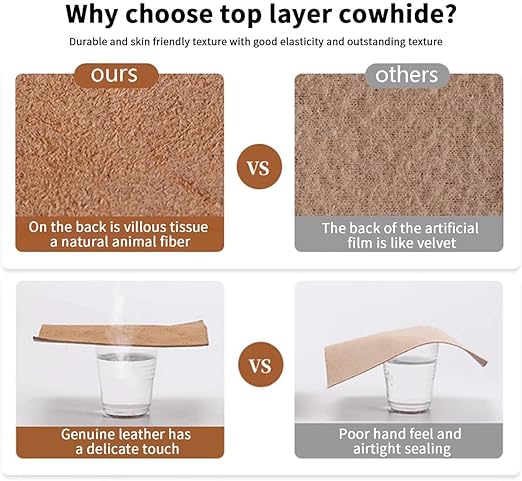 Why choose top layer cowhide?

Durable and skin friendly texture with good elasticity and outstanding texture

ours

On the back is villous tissue a natural animal fiber

VS

others

The back of the artificial film is like velvet

Genuine leather has a delicate touch

VS

Poor hand feel and airtight sealing